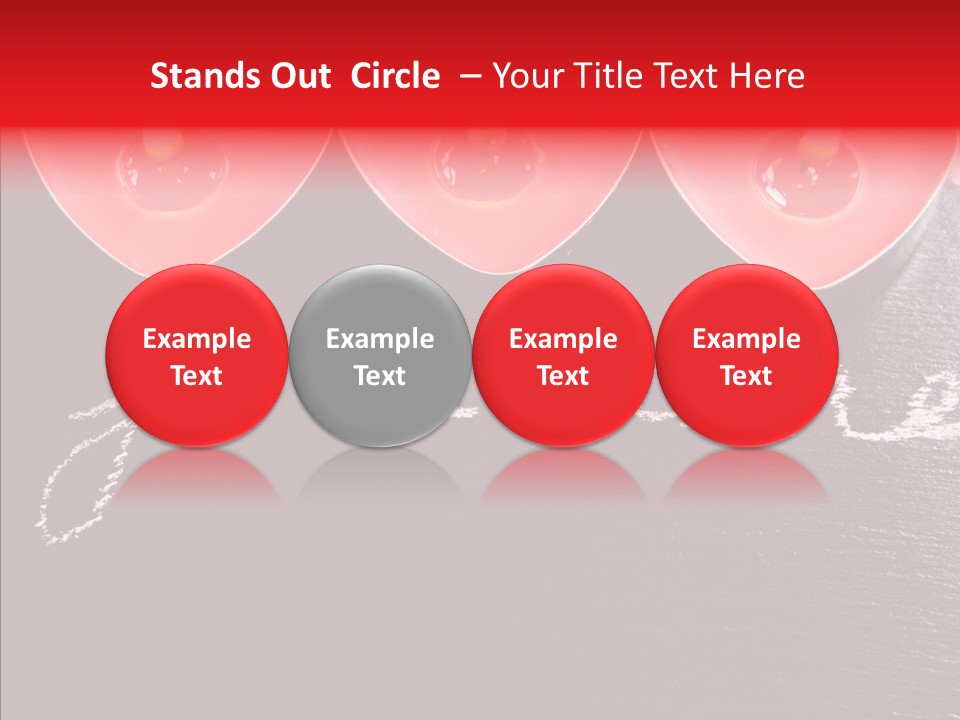 Stands Out Circle – Your Title Text Here

Example Text

Example Text

Example Text

Example Text